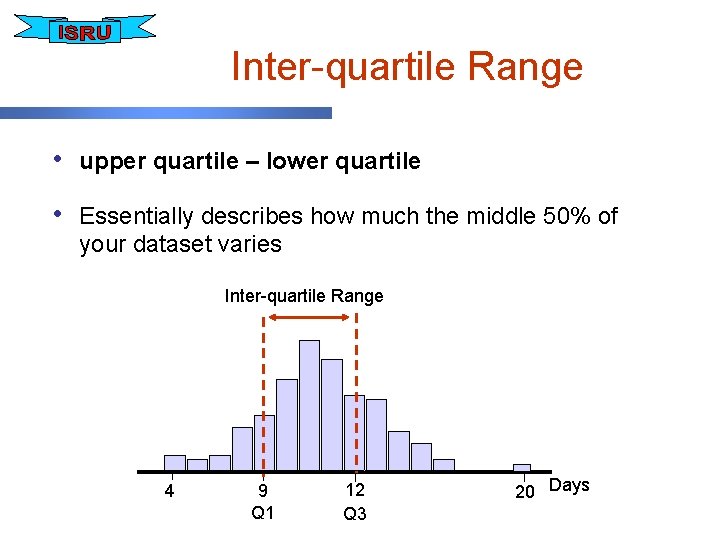 ISRU

Inter-quartile Range

• upper quartile – lower quartile

• Essentially describes how much the middle 50% of your dataset varies

Inter-quartile Range

4 9 12 20 Days

Q1 Q3